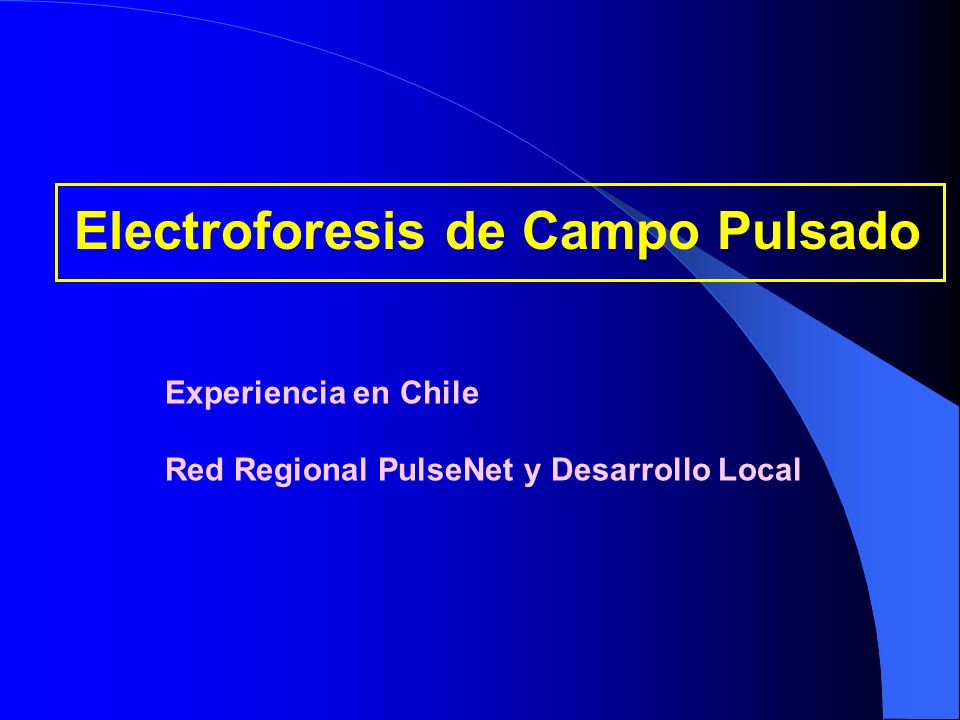 Electroforesis de Campo Pulsado

Experiencia en Chile

Red Regional PulseNet y Desarrollo Local